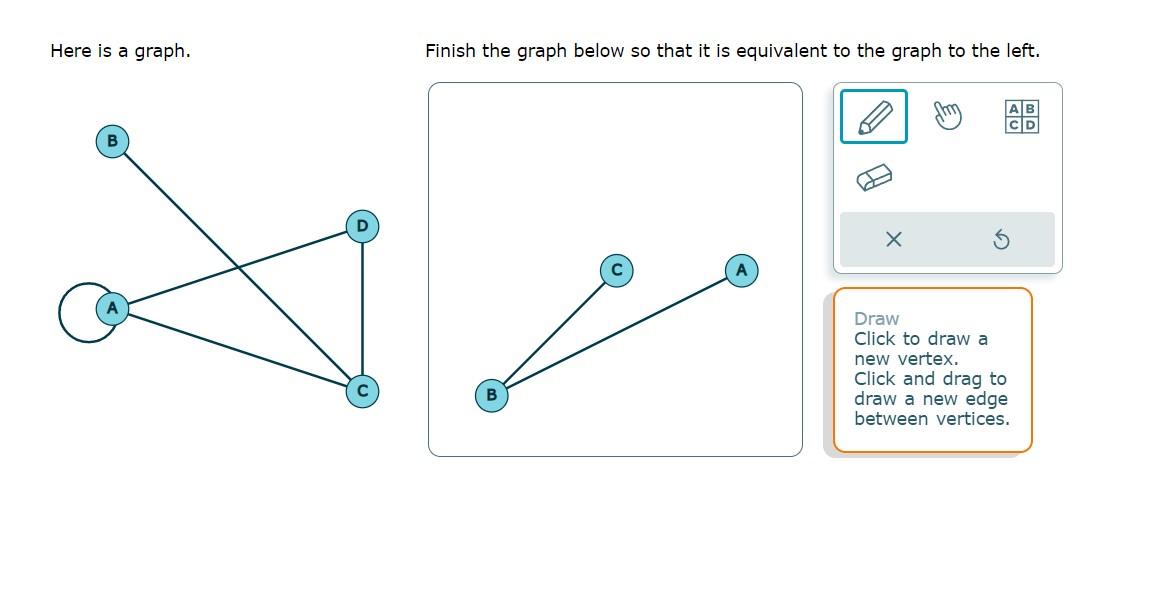 Here is a graph.

B

D

A

C

Finish the graph below so that it is equivalent to the graph to the left.

C

A

B

A B
C D

Draw
Click to draw a new vertex.
Click and drag to draw a new edge between vertices.